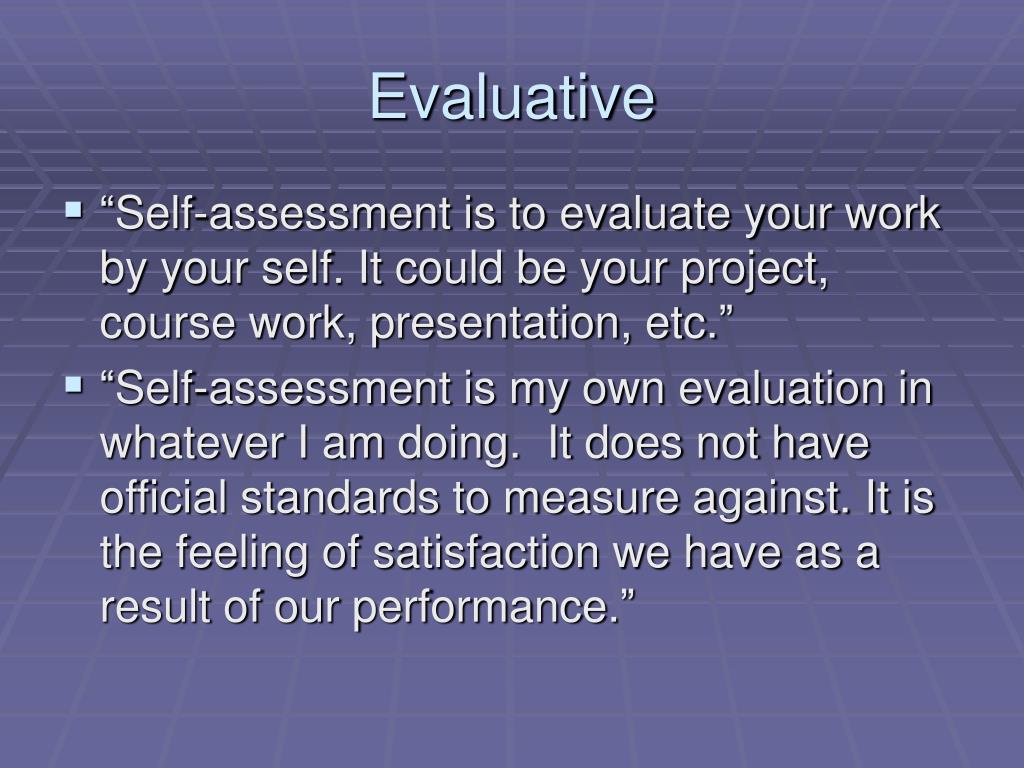 Evaluative

▪ “Self-assessment is to evaluate your work by your self. It could be your project, course work, presentation, etc.”

▪ “Self-assessment is my own evaluation in whatever I am doing.  It does not have official standards to measure against. It is the feeling of satisfaction we have as a result of our performance.”